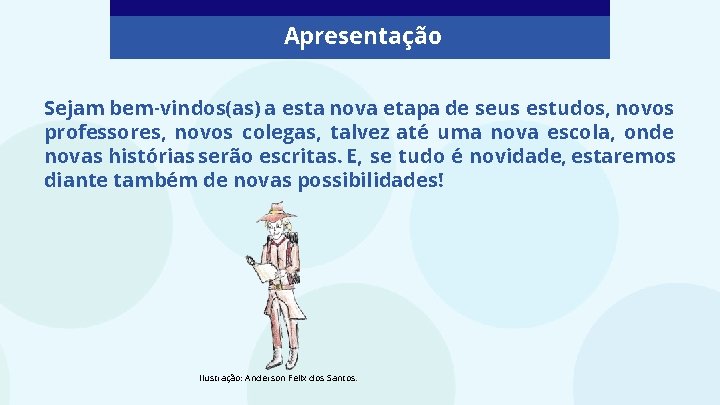 Apresentação

Sejam bem-vindos(as) a esta nova etapa de seus estudos, novos professores, novos colegas, talvez até uma nova escola, onde novas histórias serão escritas. E, se tudo é novidade, estaremos diante também de novas possibilidades!

Ilustração: Anderson Felix dos Santos.